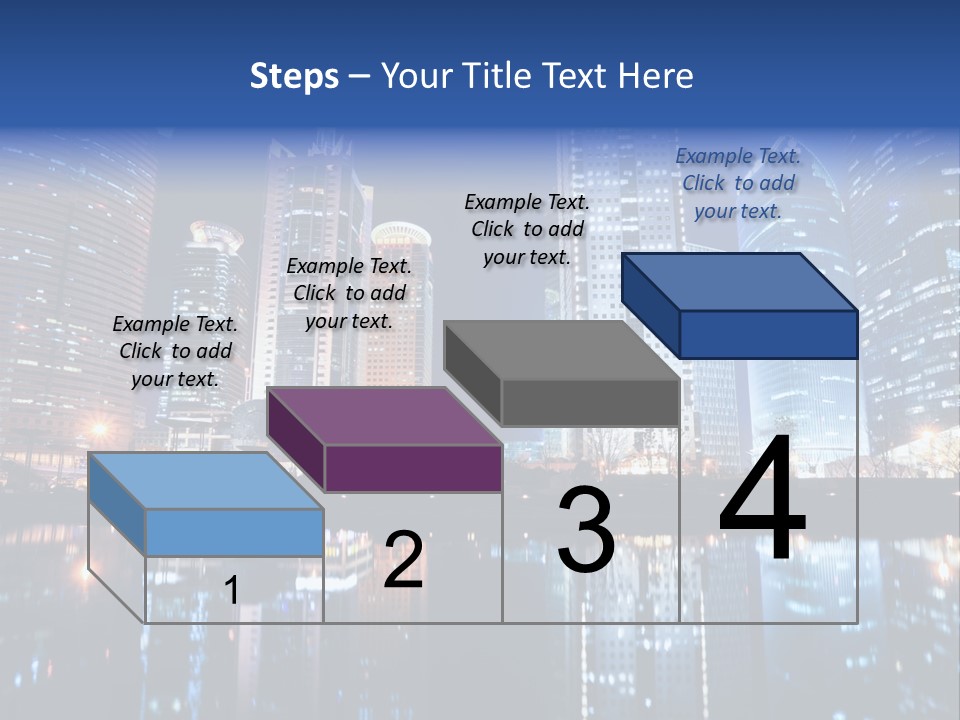 Steps – Your Title Text Here

Example Text. Click to add your text.

Example Text. Click to add your text.

Example Text. Click to add your text.

Example Text. Click to add your text.

1

2

3

4